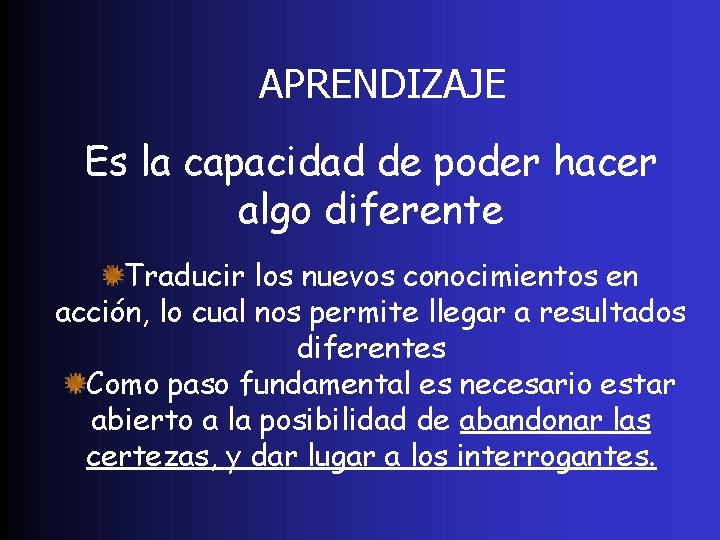 APRENDIZAJE

Es la capacidad de poder hacer algo diferente

Traducir los nuevos conocimientos en acción, lo cual nos permite llegar a resultados diferentes

Como paso fundamental es necesario estar abierto a la posibilidad de abandonar las certezas, y dar lugar a los interrogantes.